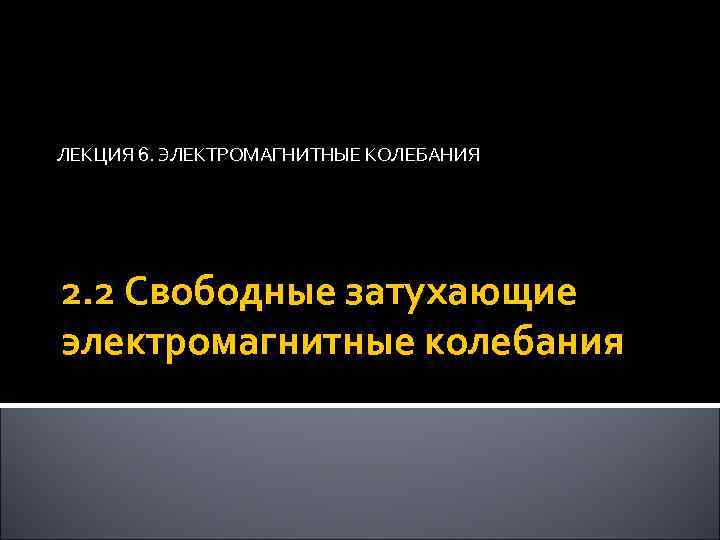 ЛЕКЦИЯ 6. ЭЛЕКТРОМАГНИТНЫЕ КОЛЕБАНИЯ

2.2 Свободные затухающие электромагнитные колебания